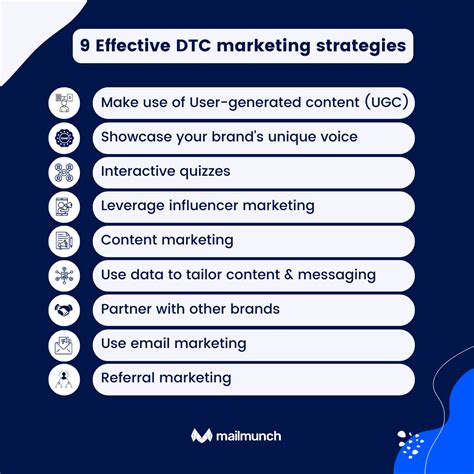 9 Effective DTC marketing strategies

Make use of User-generated content (UGC)

Showcase your brand's unique voice

Interactive quizzes

Leverage influencer marketing

Content marketing

Use data to tailor content & messaging

Partner with other brands

Use email marketing

Referral marketing

mailmunch